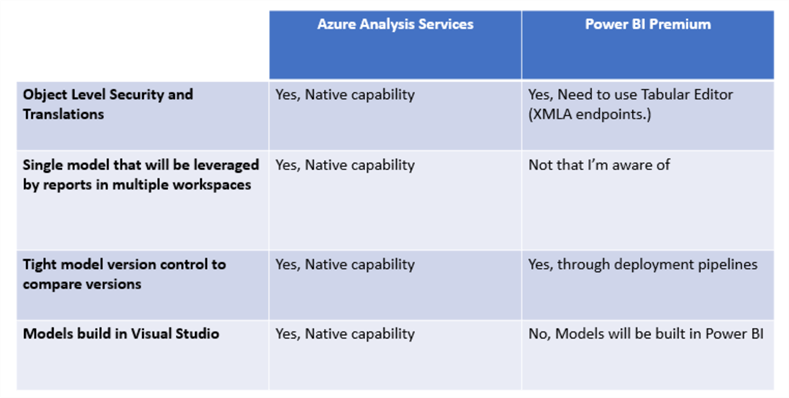 | | Azure Analysis Services | Power BI Premium |
|---|---|---|
| Object Level Security and Translations | Yes, Native capability | Yes, Need to use Tabular Editor (XMLA endpoints.) |
| Single model that will be leveraged by reports in multiple workspaces | Yes, Native capability | Not that I'm aware of |
| Tight model version control to compare versions | Yes, Native capability | Yes, through deployment pipelines |
| Models build in Visual Studio | Yes, Native capability | No, Models will be built in Power BI |